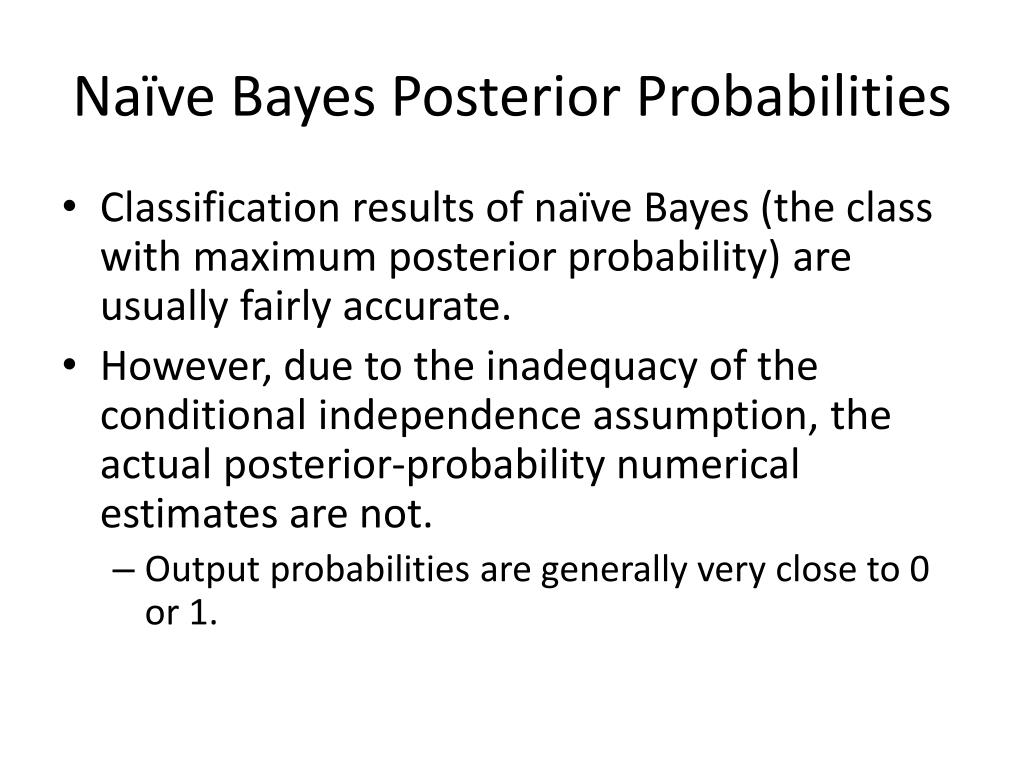 Naïve Bayes Posterior Probabilities

• Classification results of naïve Bayes (the class with maximum posterior probability) are usually fairly accurate.
• However, due to the inadequacy of the conditional independence assumption, the actual posterior-probability numerical estimates are not.
– Output probabilities are generally very close to 0 or 1.